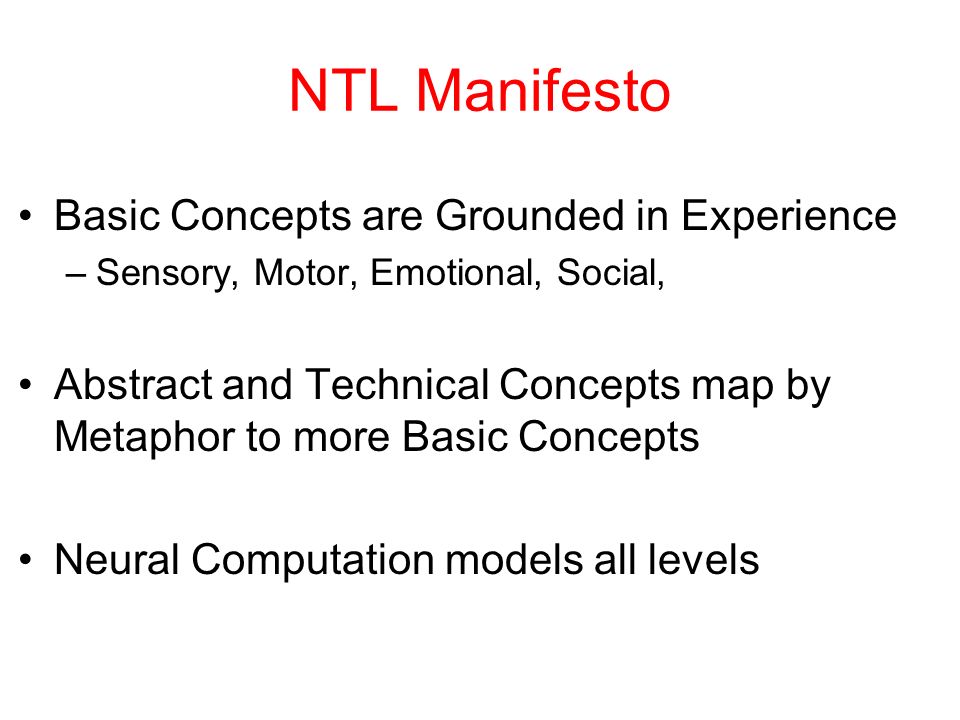 NTL Manifesto

• Basic Concepts are Grounded in Experience
– Sensory, Motor, Emotional, Social,

• Abstract and Technical Concepts map by Metaphor to more Basic Concepts

• Neural Computation models all levels